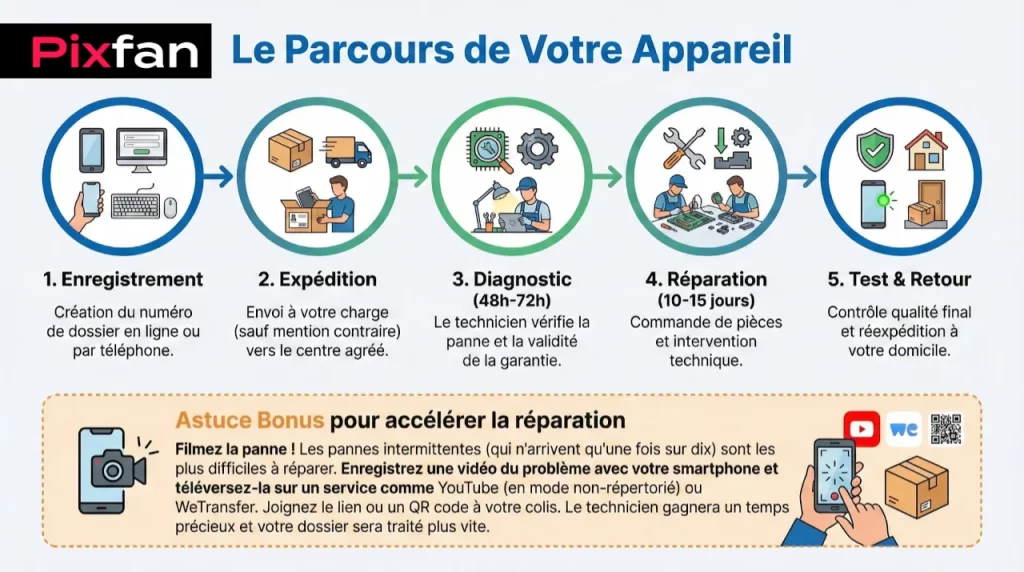 Pixfan Le Parcours de Votre Appareil

1. Enregistrement
Création du numéro de dossier en ligne ou par téléphone.

2. Expédition
Envoi à votre charge (sauf mention contraire) vers le centre agréé.

3. Diagnostic (48h-72h)
Le technicien vérifie la panne et la validité de la garantie.

4. Réparation (10-15 jours)
Commande de pièces et intervention technique.

5. Test & Retour
Contrôle qualité final et réexpédition à votre domicile.

Astuce Bonus pour accélérer la réparation
Filmez la panne ! Les pannes intermittentes (qui n'arrivent qu'une fois sur dix) sont les plus difficiles à réparer. Enregistrez une vidéo du problème avec votre smartphone et téléversez-la sur un service comme YouTube (en mode non-répertorié) ou WeTransfer. Joignez le lien ou un QR code à votre colis. Le technicien gagnera un temps précieux et votre dossier sera traité plus vite.

we